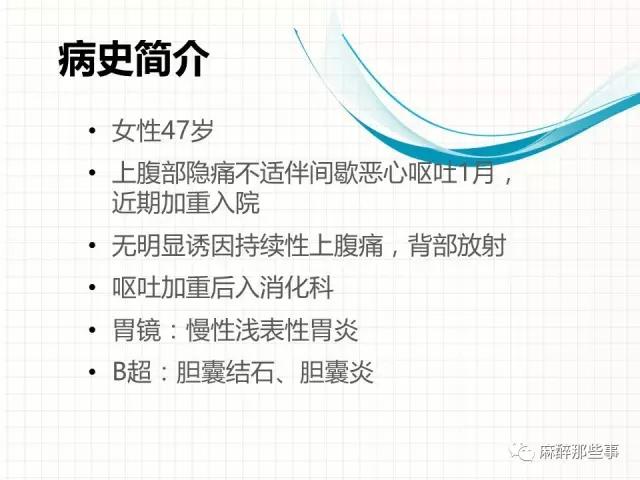 病史简介

• 女性47岁

• 上腹部隐痛不适伴间歇恶心呕吐1月，近期加重入院

• 无明显诱因持续性上腹痛，背部放射

• 呕吐加重后入消化科

• 胃镜：慢性浅表性胃炎

• B超：胆囊结石、胆囊炎

麻醉那些事